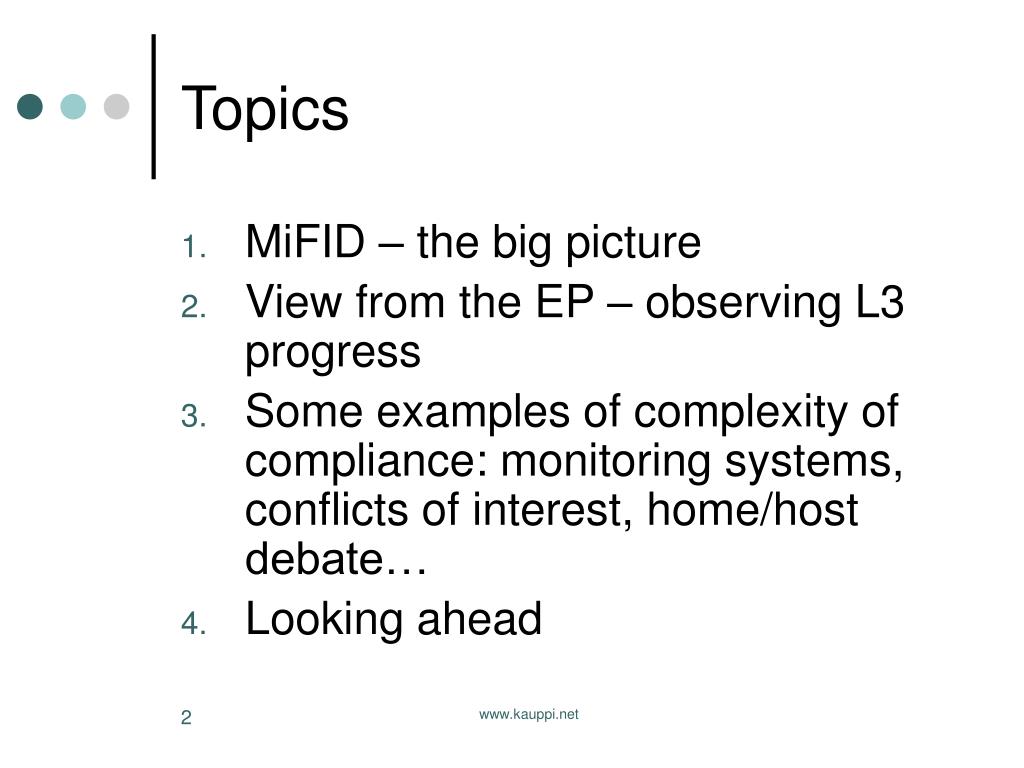 Topics

1. MiFID – the big picture
2. View from the EP – observing L3 progress
3. Some examples of complexity of compliance: monitoring systems, conflicts of interest, home/host debate…
4. Looking ahead

2

www.kauppi.net